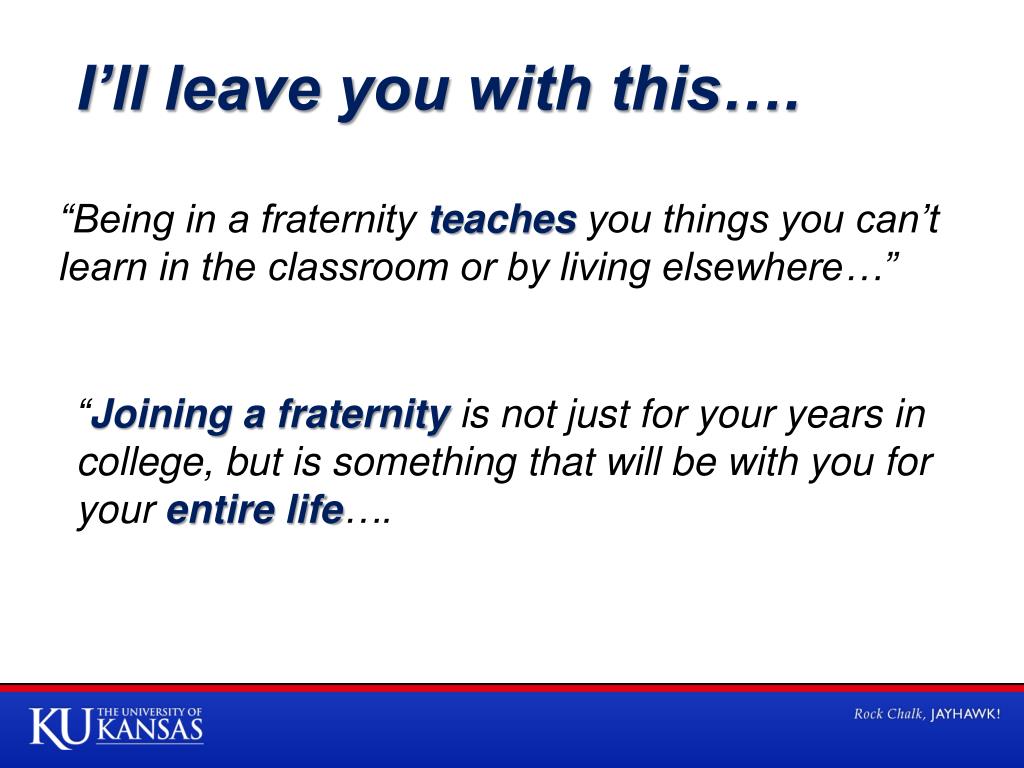 I’ll leave you with this….

“Being in a fraternity teaches you things you can’t learn in the classroom or by living elsewhere…”

“Joining a fraternity is not just for your years in college, but is something that will be with you for your entire life….

KU THE UNIVERSITY OF KANSAS

Rock Chalk, JAYHAWK!